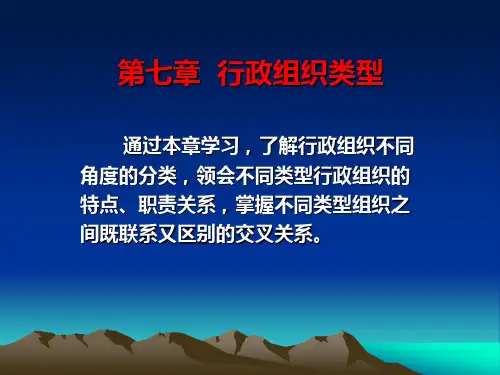 第七章 行政组织类型

通过本章学习，了解行政组织不同角度的分类，领会不同类型行政组织的特点、职责关系，掌握不同类型组织之间既联系又区别的交叉关系。